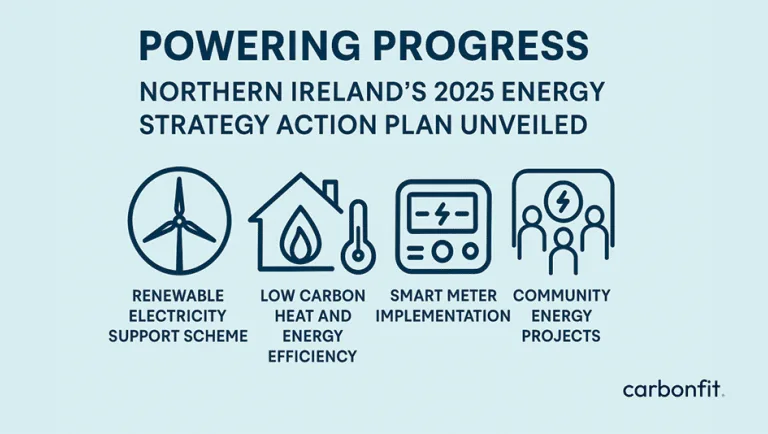 POWERING PROGRESS

NORTHERN IRELAND'S 2025 ENERGY STRATEGY ACTION PLAN UNVEILED

RENEWABLE ELECTRICITY SUPPORT SCHEME

LOW CARBON HEAT AND ENERGY EFFICIENCY

SMART METER IMPLEMENTATION

COMMUNITY ENERGY PROJECTS

carbonfit.